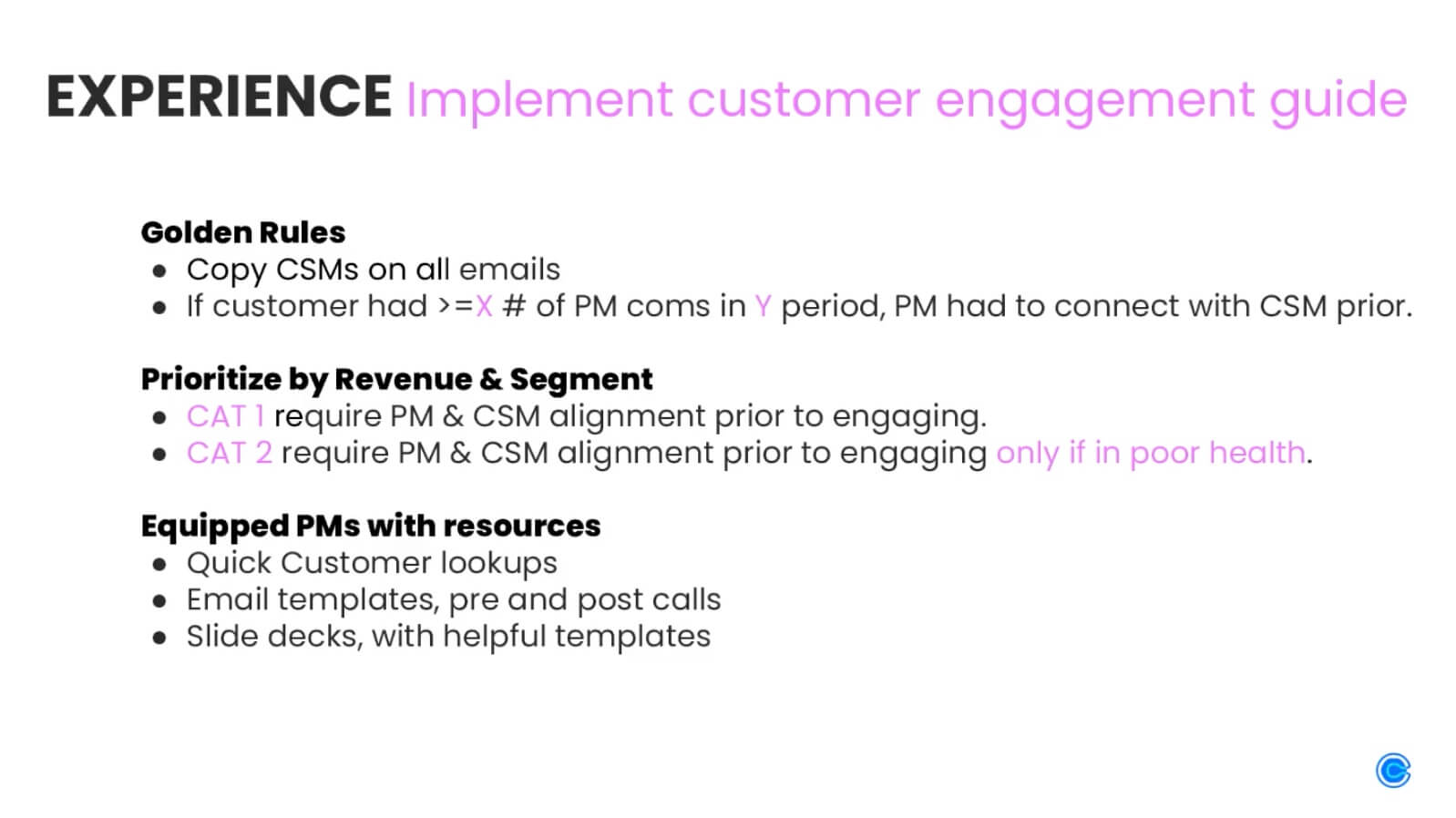 EXPERIENCE Implement customer engagement guide

Golden Rules
- Copy CSMs on all emails
- If customer had >=X # of PM coms in Y period, PM had to connect with CSM prior.

Prioritize by Revenue & Segment
- CAT 1 require PM & CSM alignment prior to engaging.
- CAT 2 require PM & CSM alignment prior to engaging only if in poor health.

Equipped PMs with resources
- Quick Customer lookups
- Email templates, pre and post calls
- Slide decks, with helpful templates